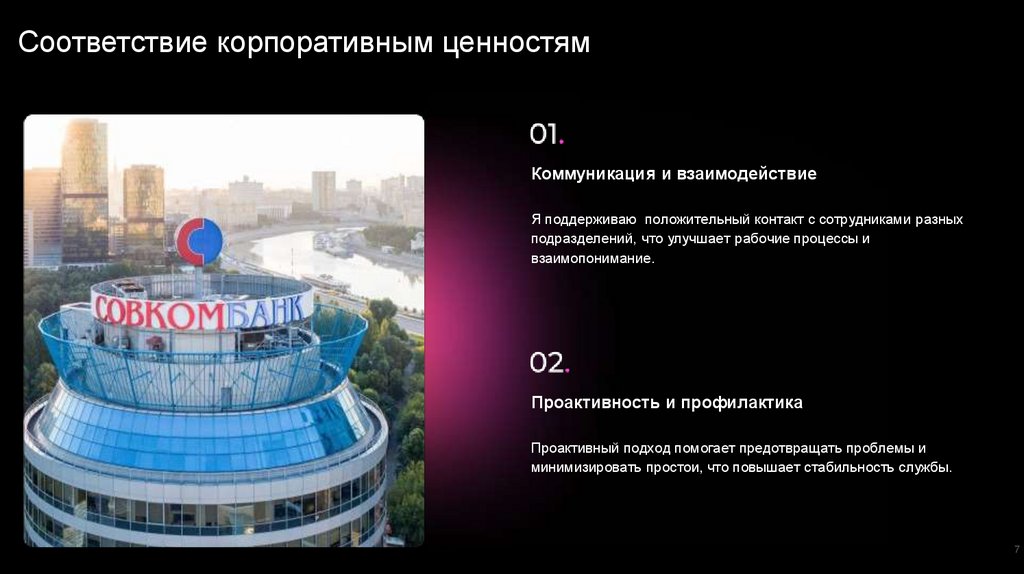 Соответствие корпоративным ценностям

СОВКОМБАНК

01.

Коммуникация и взаимодействие

Я поддерживаю положительный контакт с сотрудниками разных подразделений, что улучшает рабочие процессы и взаимопонимание.

02.

Проактивность и профилактика

Проактивный подход помогает предотвращать проблемы и минимизировать простои, что повышает стабильность службы.

7